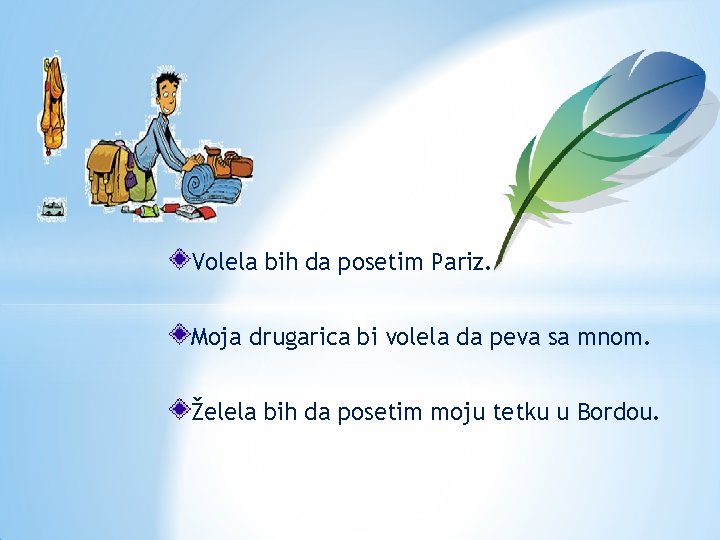 Volela bih da posetim Pariz.

Moja drugarica bi volela da peva sa mnom.

Želela bih da posetim moju tetku u Bordou.